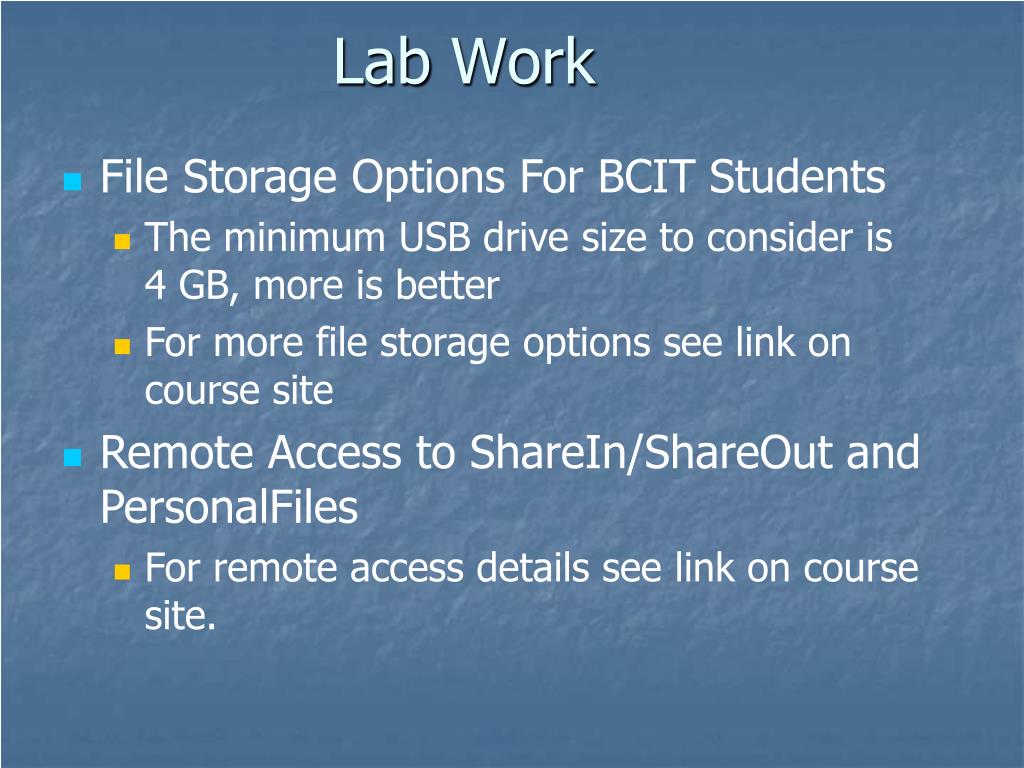 Lab Work

File Storage Options For BCIT Students

The minimum USB drive size to consider is 4 GB, more is better

For more file storage options see link on course site

Remote Access to ShareIn/ShareOut and PersonalFiles

For remote access details see link on course site.